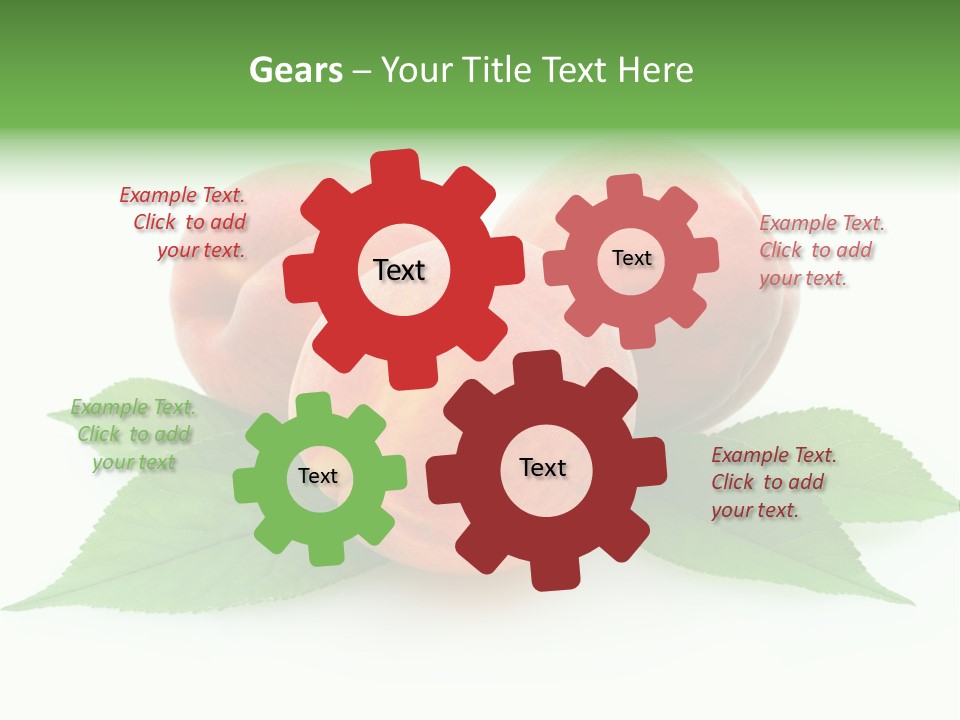 Gears – Your Title Text Here

Example Text. Click to add your text.

Text

Text

Example Text. Click to add your text.

Example Text. Click to add your text

Text

Text

Example Text. Click to add your text.